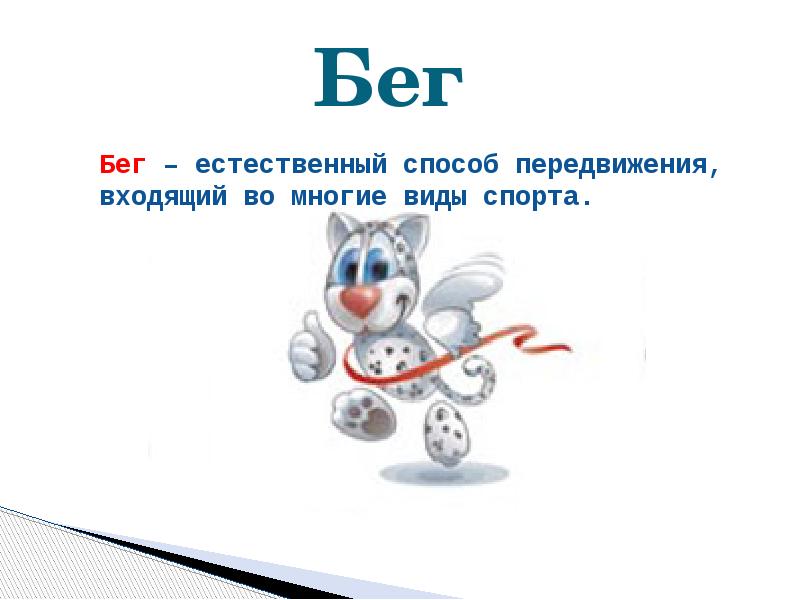 Бег

Бег – естественный способ передвижения, входящий во многие виды спорта.